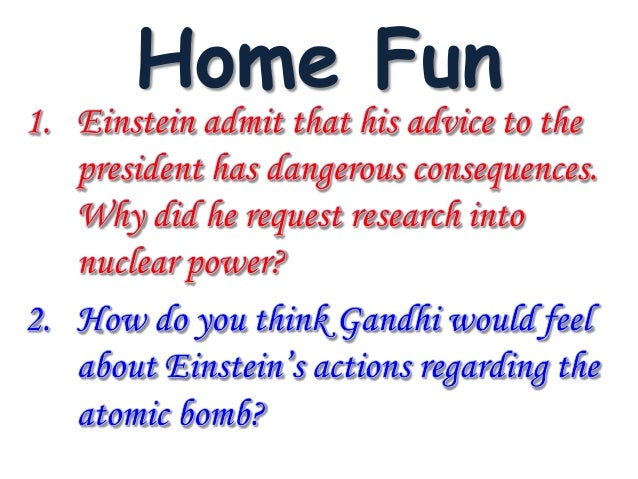 Home Fun

1. Einstein admit that his advice to the president has dangerous consequences. Why did he request research into nuclear power?

2. How do you think Gandhi would feel about Einstein's actions regarding the atomic bomb?